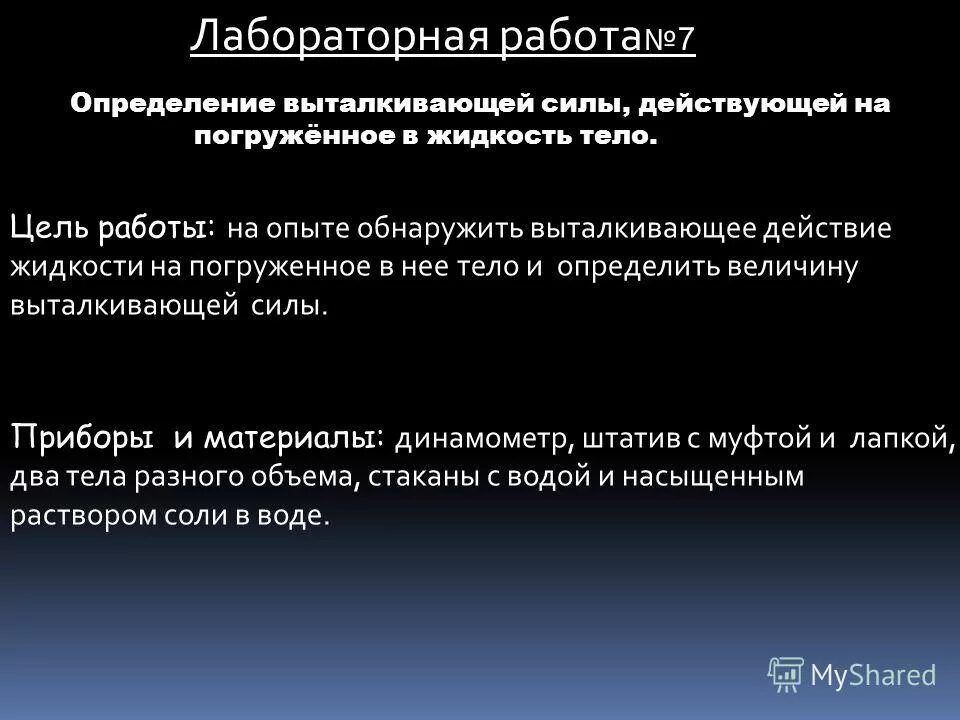 Лабораторная работа№7

Определение выталкивающей силы, действующей на погружённое в жидкость тело.

Цель работы: на опыте обнаружить выталкивающее действие жидкости на погруженное в нее тело и определить величину выталкивающей силы.

Приборы и материалы: динамометр, штатив с муфтой и лапкой, два тела разного объема, стаканы с водой и насыщенным раствором соли в воде.

MyShared